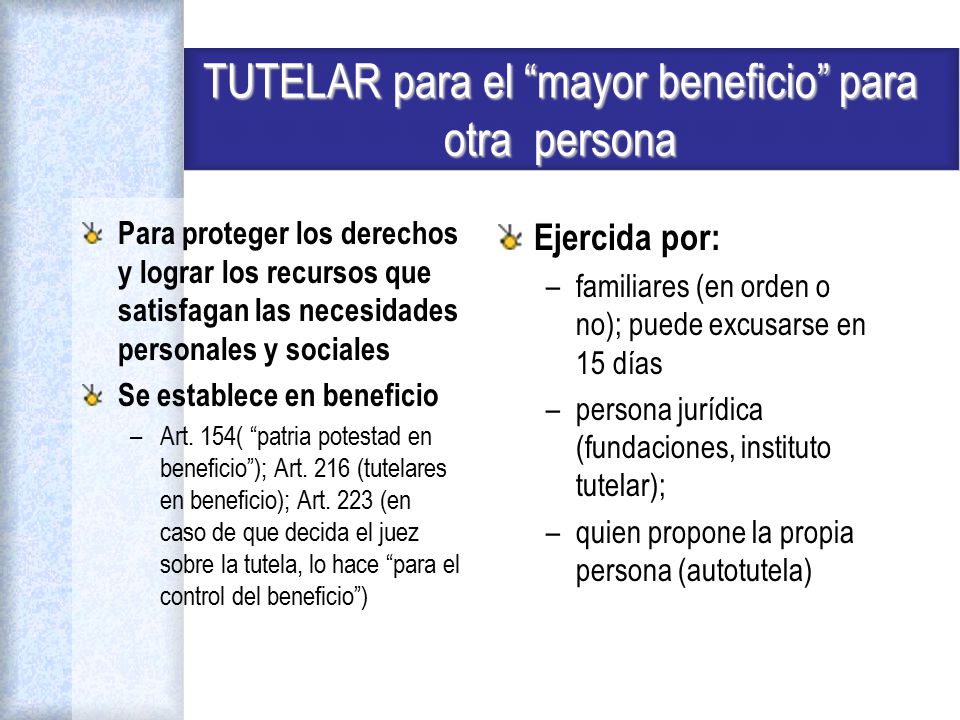 TUTELAR para el “mayor beneficio” para otra persona

Para proteger los derechos y lograr los recursos que satisfagan las necesidades personales y sociales

Se establece en beneficio
– Art. 154( “patria potestad en beneficio”); Art. 216 (tutelares en beneficio); Art. 223 (en caso de que decida el juez sobre la tutela, lo hace “para el control del beneficio”)

Ejercida por:
– familiares (en orden o no); puede excusarse en 15 días
– persona jurídica (fundaciones, instituto tutelar);
– quien propone la propia persona (autotutela)